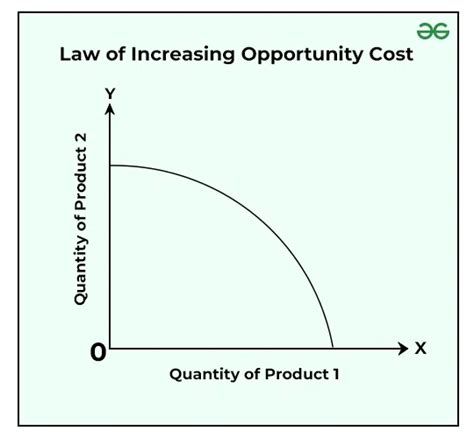 Law of Increasing Opportunity Cost

Y

Quantity of Product 2

0

X

Quantity of Product 1